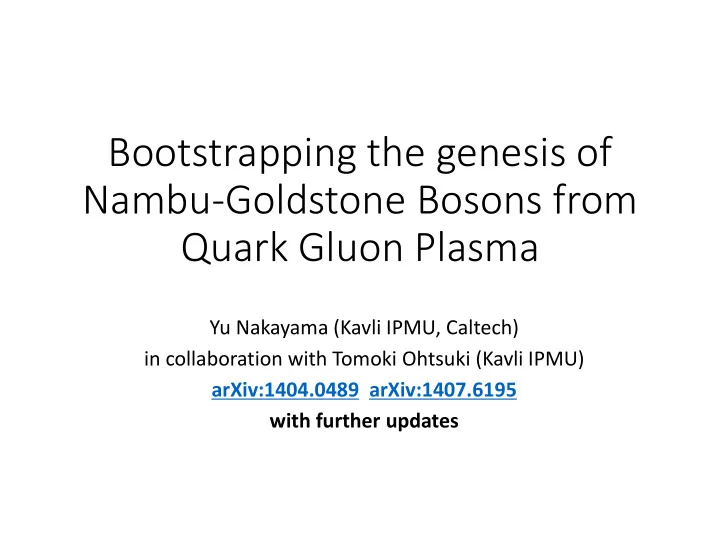 Bootstrapping the genesis of Nambu-Goldstone Bosons from Quark Gluon Plasma

Yu Nakayama (Kavli IPMU, Caltech)
in collaboration with Tomoki Ohtsuki (Kavli IPMU)
arXiv:1404.0489 arXiv:1407.6195
with further updates